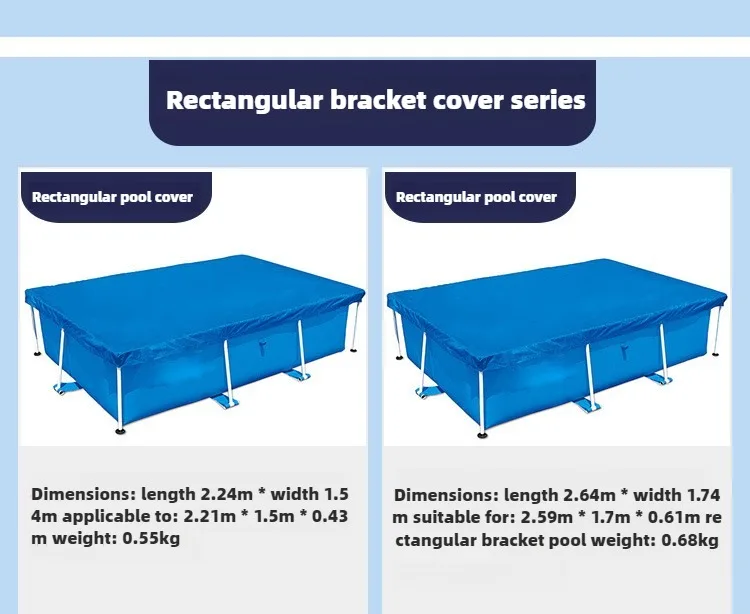 Rectangular bracket cover series

Rectangular pool cover

Dimensions: length 2.24m * width 1.5 4m applicable to: 2.21m * 1.5m * 0.43 m weight: 0.55kg

Rectangular pool cover

Dimensions: length 2.64m * width 1.74 m suitable for: 2.59m * 1.7m * 0.61m re ctangular bracket pool weight: 0.68kg